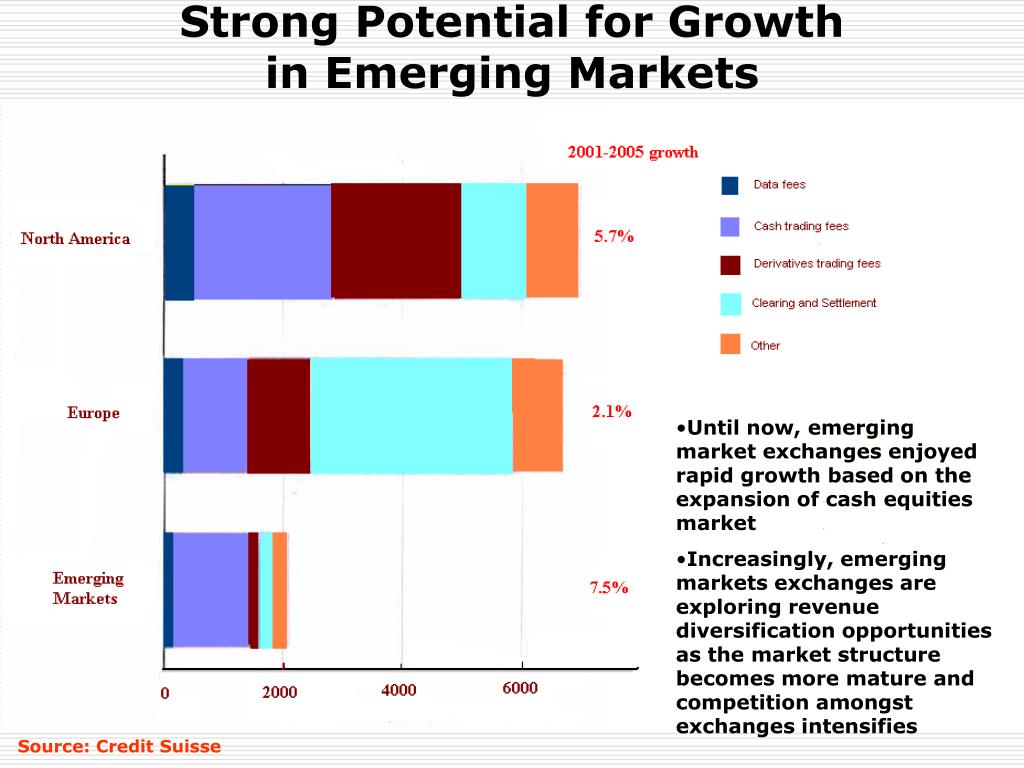 Strong Potential for Growth in Emerging Markets

2001-2005 growth

North America
5.7%

Europe
2.1%

Emerging Markets
7.5%

0
2000
4000
6000

Data fees
Cash trading fees
Derivatives trading fees
Clearing and Settlement
Other

•Until now, emerging market exchanges enjoyed rapid growth based on the expansion of cash equities market

•Increasingly, emerging markets exchanges are exploring revenue diversification opportunities as the market structure becomes more mature and competition amongst exchanges intensifies

Source: Credit Suisse